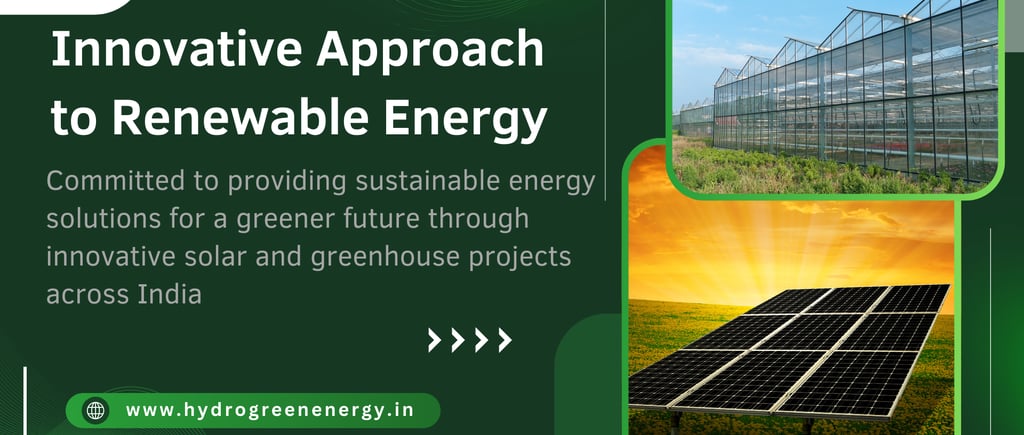 Innovative Approach to Renewable Energy

Committed to providing sustainable energy solutions for a greener future through innovative solar and greenhouse projects across India

www.hydrogreenenergy.in